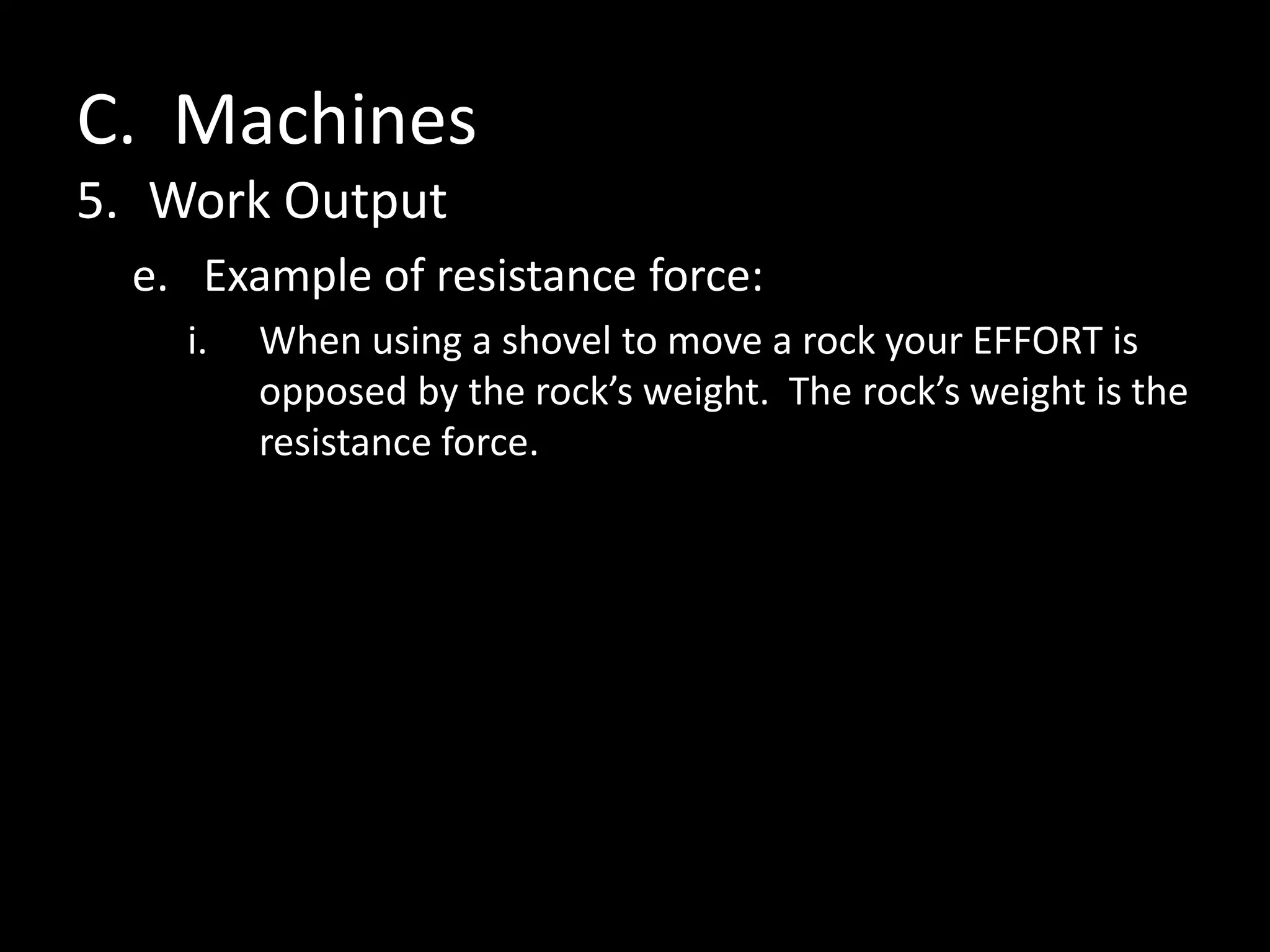 C. Machines

5. Work Output

e. Example of resistance force:

i. When using a shovel to move a rock your EFFORT is opposed by the rock’s weight. The rock’s weight is the resistance force.